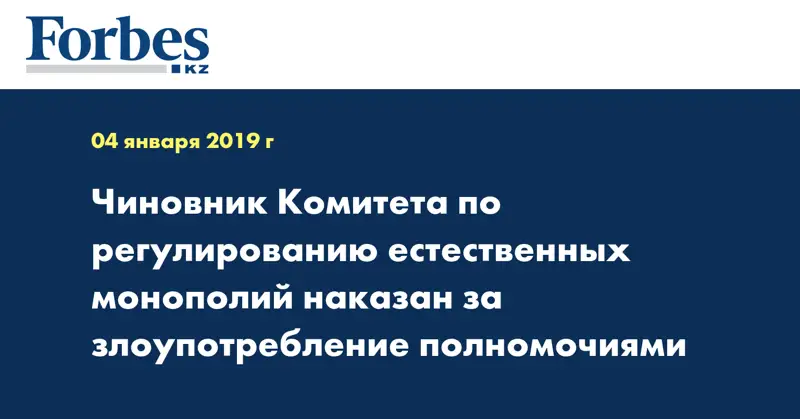 Forbes
KZ

04 января 2019 г

Чиновник Комитета по регулированию естественных монополий наказан за злоупотребление полномочиями